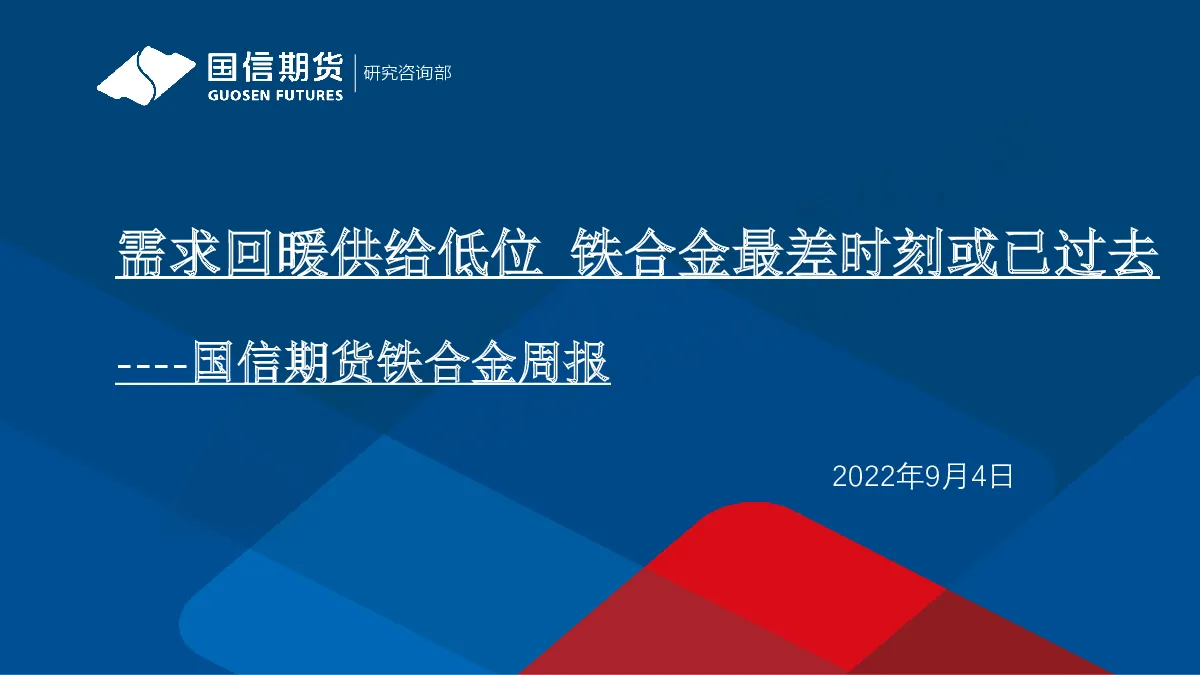 国信期货
GUOSEN FUTURES
研究咨询部

需求回暖供给低位 铁合金最差时刻或已过去

----国信期货铁合金周报

2022年9月4日